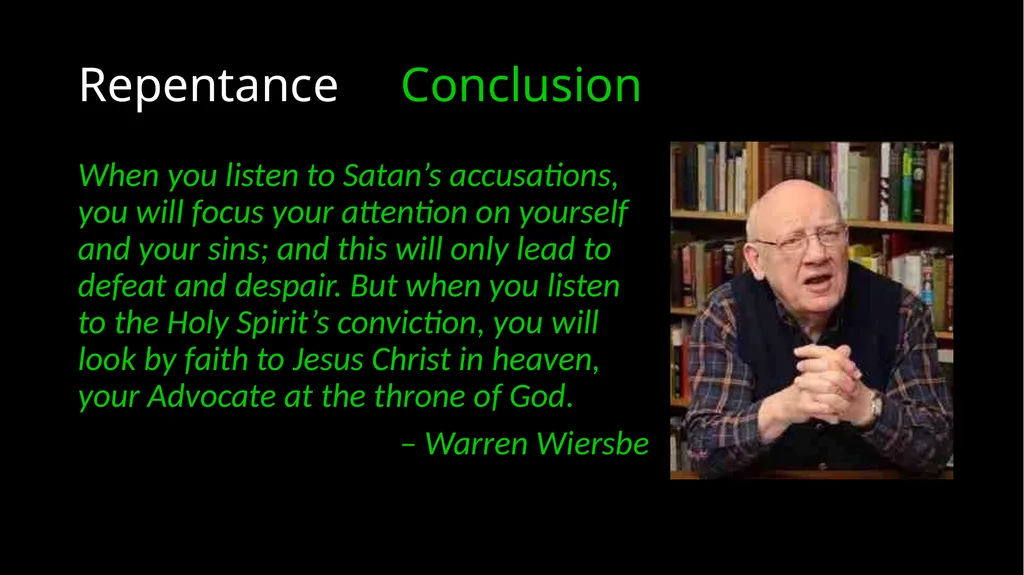 Repentance Conclusion

When you listen to Satan’s accusations, you will focus your attention on yourself and your sins; and this will only lead to defeat and despair. But when you listen to the Holy Spirit’s conviction, you will look by faith to Jesus Christ in heaven, your Advocate at the throne of God.

– Warren Wiersbe